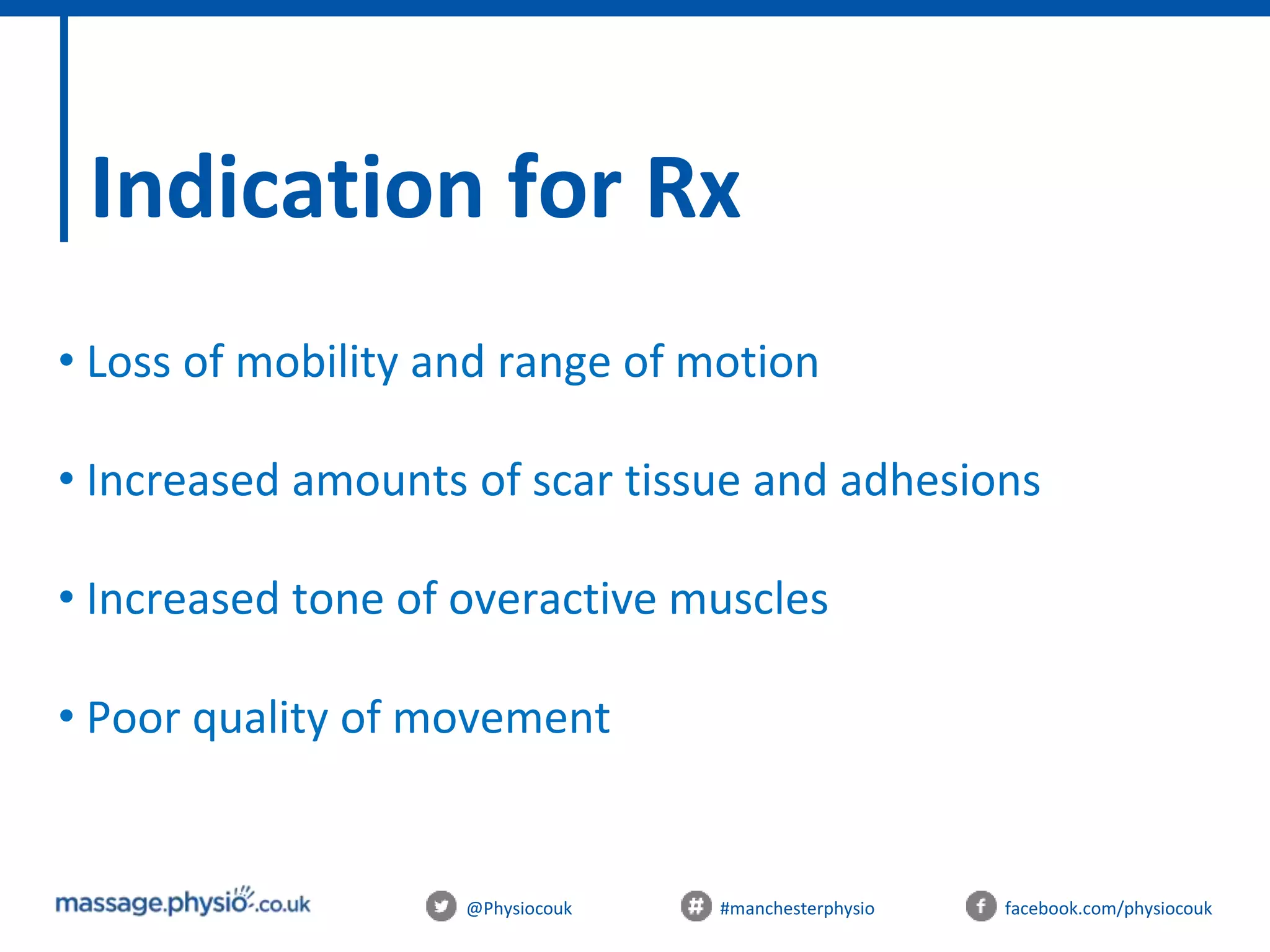 Indication for Rx

• Loss of mobility and range of motion

• Increased amounts of scar tissue and adhesions

• Increased tone of overactive muscles

• Poor quality of movement

massage.physio.co.uk @Physiocouk #manchesterphysio facebook.com/physiocouk